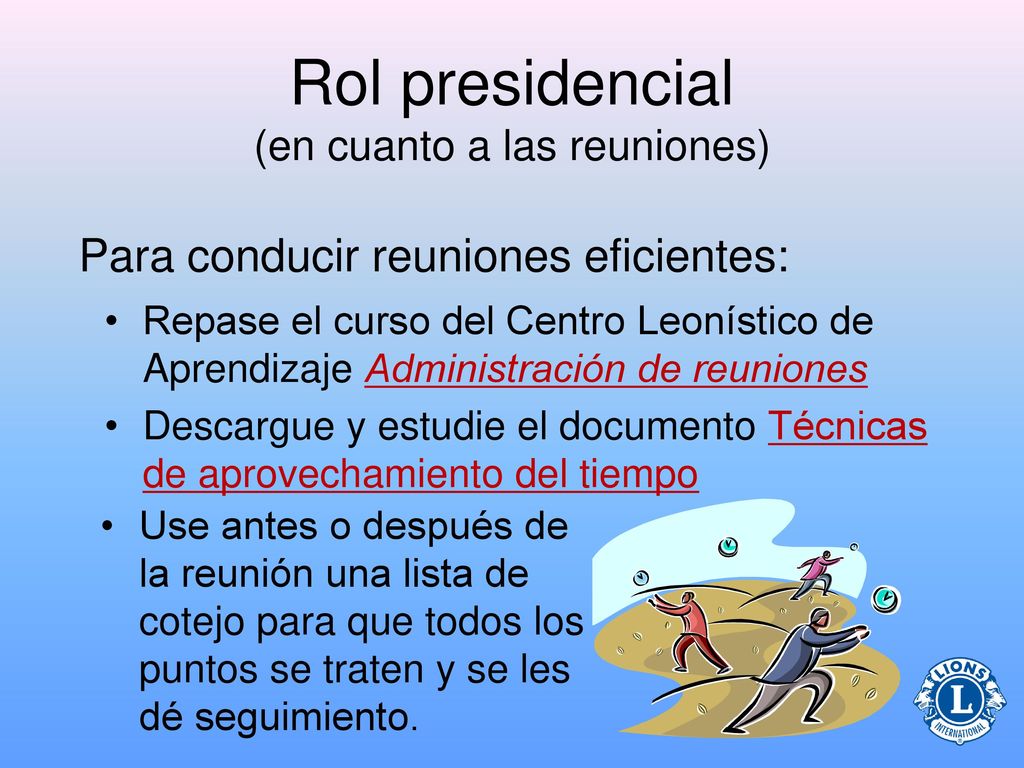 Rol presidencial
(en cuanto a las reuniones)

Para conducir reuniones eficientes:

• Repase el curso del Centro Leonístico de Aprendizaje Administración de reuniones

• Descargue y estudie el documento Técnicas de aprovechamiento del tiempo

• Use antes o después de la reunión una lista de cotejo para que todos los puntos se traten y se les dé seguimiento.

LIONS L INTERNATIONAL